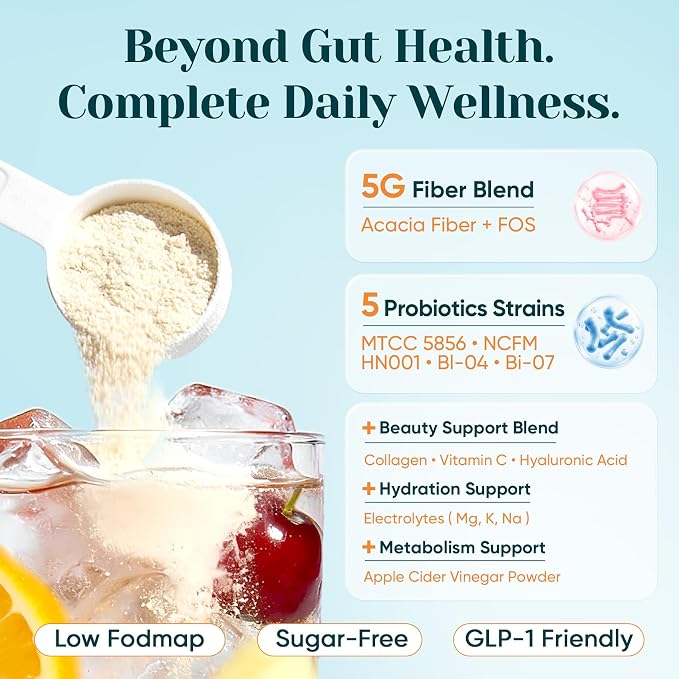 Beyond Gut Health.
Complete Daily Wellness.

5G Fiber Blend
Acacia Fiber + FOS

5 Probiotics Strains
MTCC 5856 • NCFM
HN001 • Bl-04 • Bi-07

+ Beauty Support Blend
Collagen • Vitamin C • Hyaluronic Acid
+ Hydration Support
Electrolytes ( Mg, K, Na )
+ Metabolism Support
Apple Cider Vinegar Powder

Low Fodmap
Sugar-Free
GLP-1 Friendly